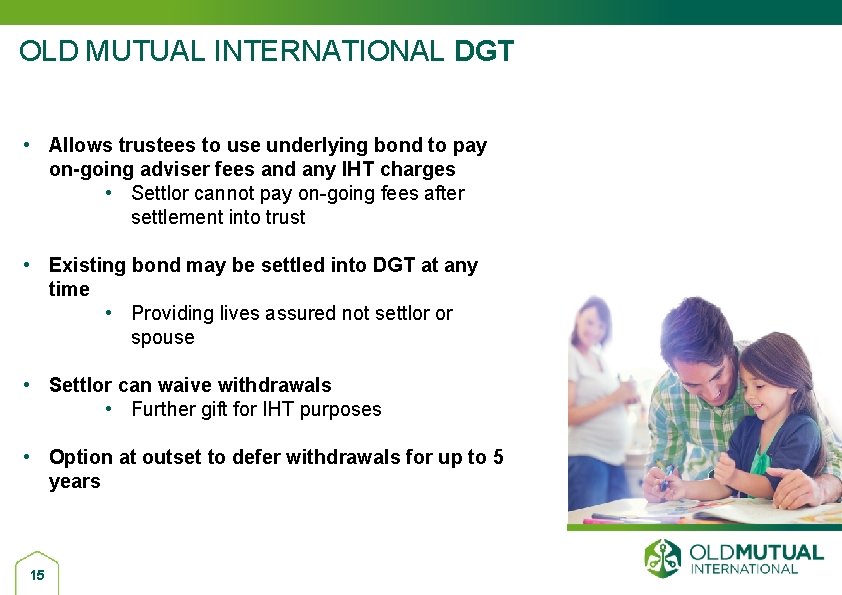 OLD MUTUAL INTERNATIONAL DGT

• Allows trustees to use underlying bond to pay on-going adviser fees and any IHT charges
  • Settlor cannot pay on-going fees after settlement into trust

• Existing bond may be settled into DGT at any time
  • Providing lives assured not settlor or spouse

• Settlor can waive withdrawals
  • Further gift for IHT purposes

• Option at outset to defer withdrawals for up to 5 years

15

OLDMUTUAL
INTERNATIONAL